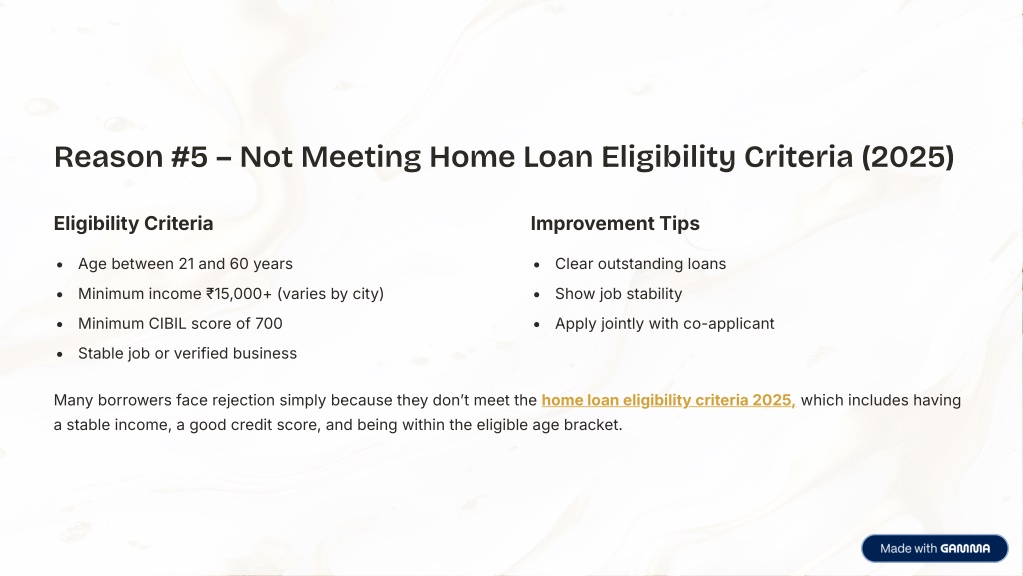 Reason #5 – Not Meeting Home Loan Eligibility Criteria (2025)

Eligibility Criteria

- Age between 21 and 60 years
- Minimum income ₹15,000+ (varies by city)
- Minimum CIBIL score of 700
- Stable job or verified business

Improvement Tips

- Clear outstanding loans
- Show job stability
- Apply jointly with co-applicant

Many borrowers face rejection simply because they don't meet the home loan eligibility criteria 2025, which includes having a stable income, a good credit score, and being within the eligible age bracket.

Made with GAMMA